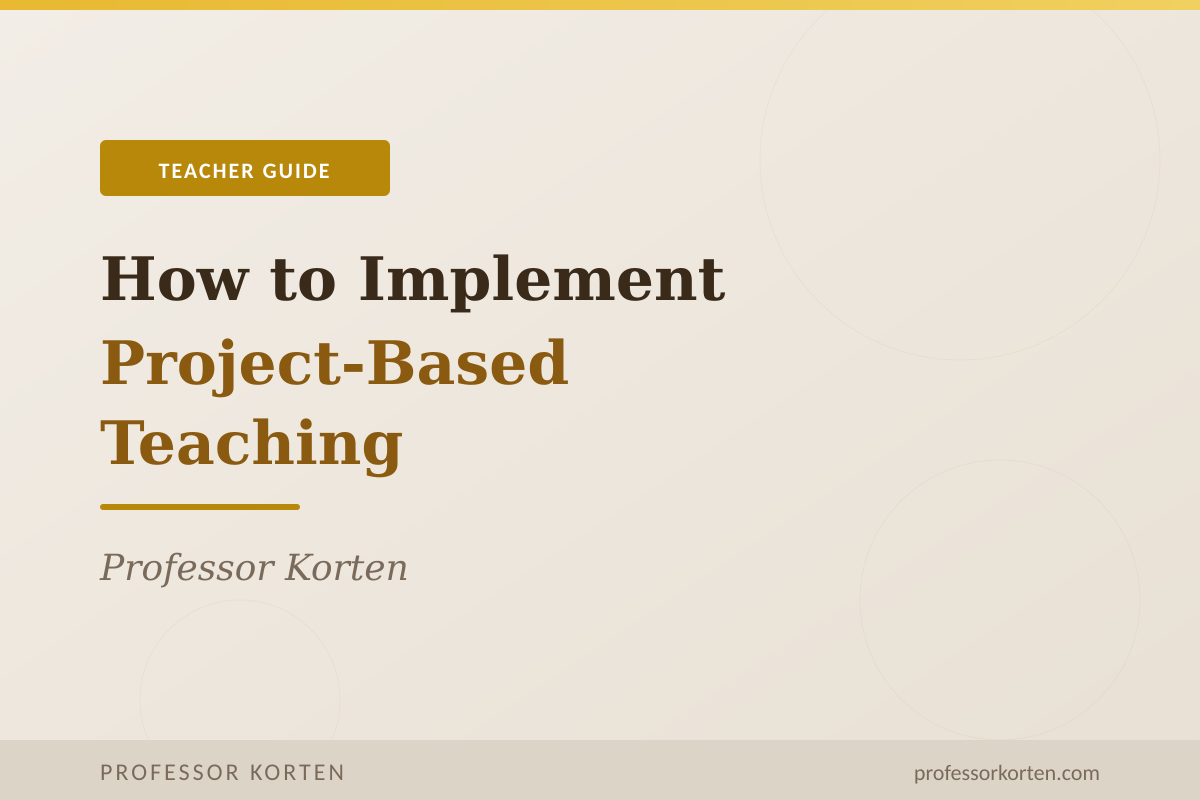 TEACHER GUIDE

How to Implement Project-Based Teaching

Professor Korten

PROFESSOR KORTEN

professorkorten.com